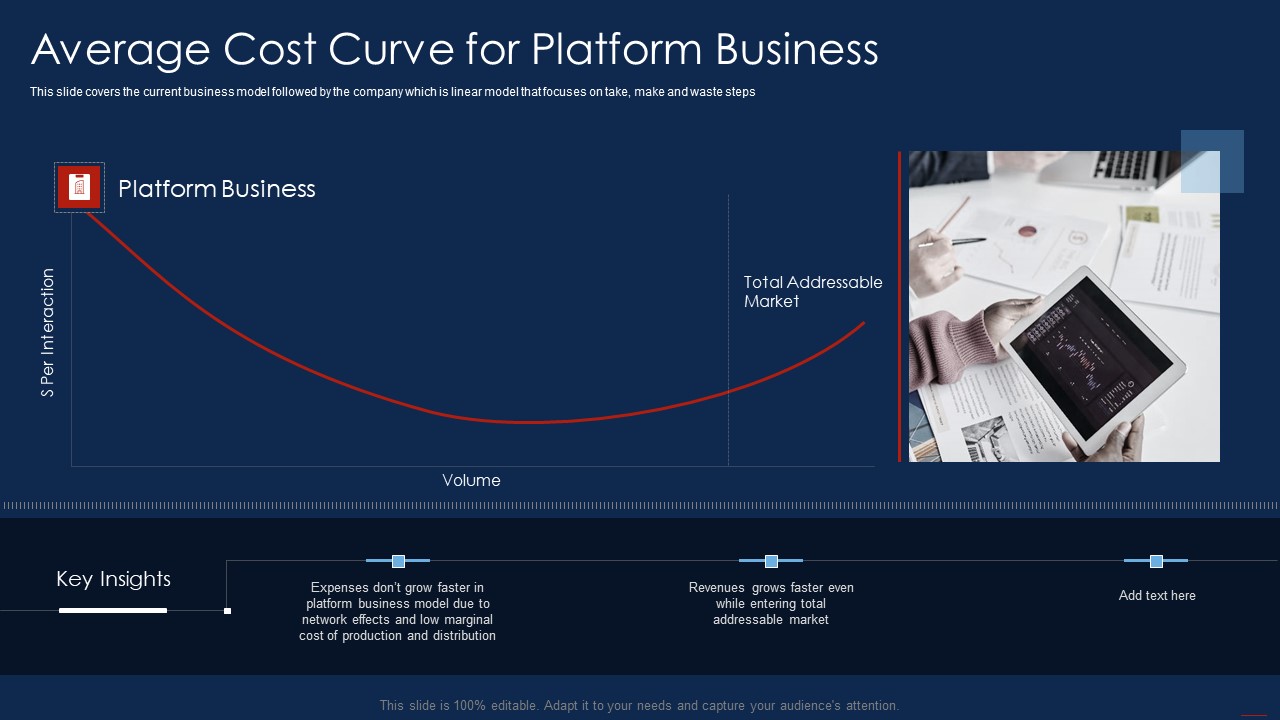 Average Cost Curve for Platform Business

This slide covers the current business model followed by the company which is linear model that focuses on take, make and waste steps

Platform Business

$ Per Interaction

Total Addressable Market

Volume

Key Insights

Expenses don't grow faster in platform business model due to network effects and low marginal cost of production and distribution

Revenues grows faster even while entering total addressable market

Add text here

This slide is 100% editable. Adapt it to your needs and capture your audience's attention.